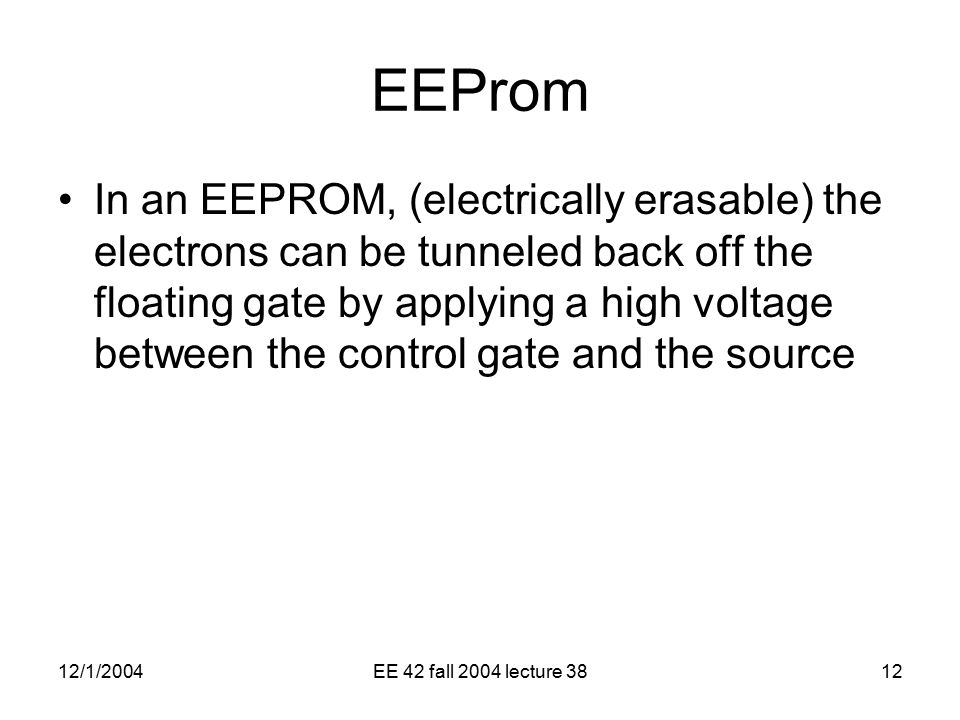 EEProm

• In an EEPROM, (electrically erasable) the electrons can be tunneled back off the floating gate by applying a high voltage between the control gate and the source

12/1/2004

EE 42 fall 2004 lecture 38

12